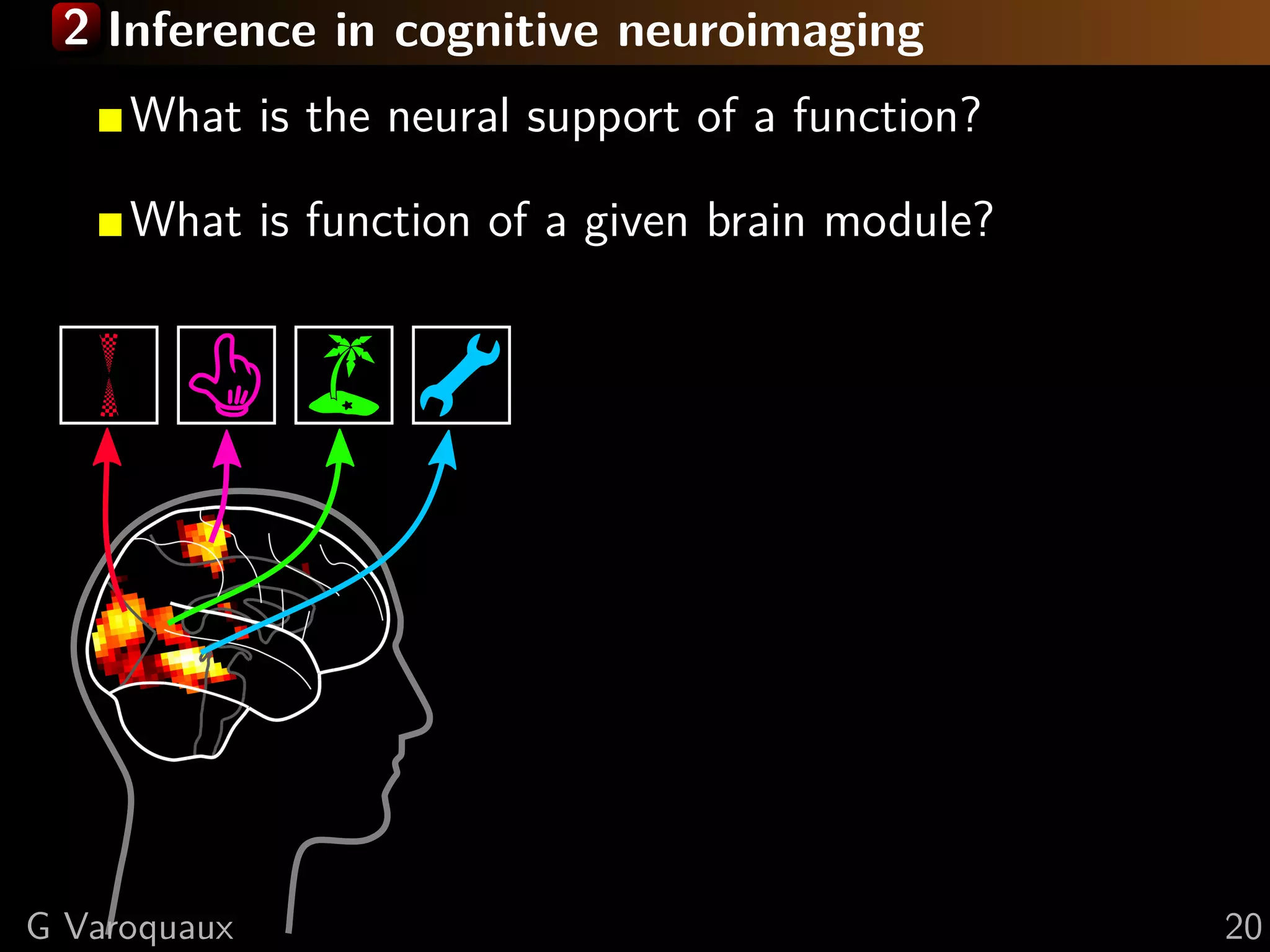 2 Inference in cognitive neuroimaging

What is the neural support of a function?

What is function of a given brain module?

G Varoquaux

20